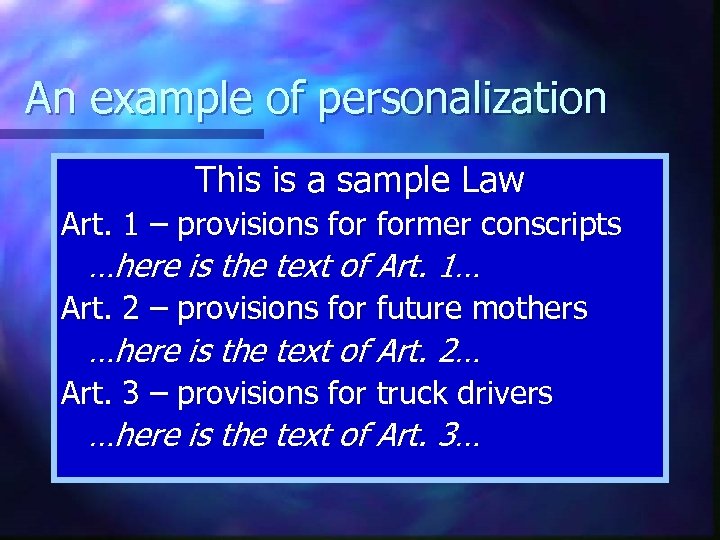 An example of personalization

This is a sample Law

Art. 1 – provisions for former conscripts

…here is the text of Art. 1…

Art. 2 – provisions for future mothers

…here is the text of Art. 2…

Art. 3 – provisions for truck drivers

…here is the text of Art. 3…